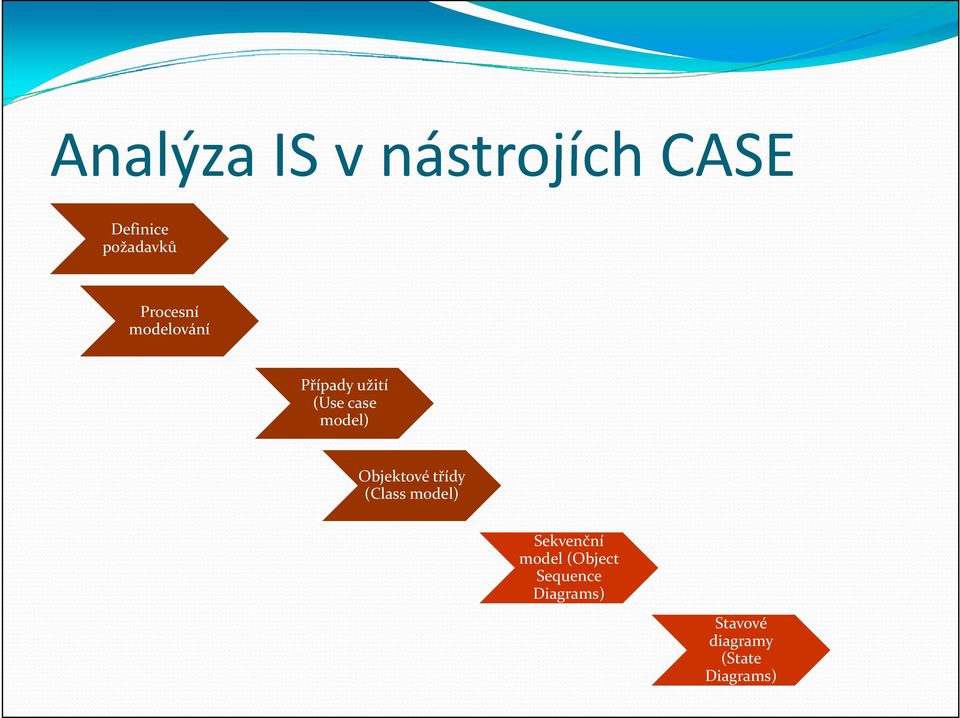 Analýza IS v nástrojích CASE

Definice požadavků

Procesní modelování

Případy užití (Use case model)

Objektové třídy (Class model)

Sekvenční model (Object Sequence Diagrams)

Stavové diagramy (State Diagrams)